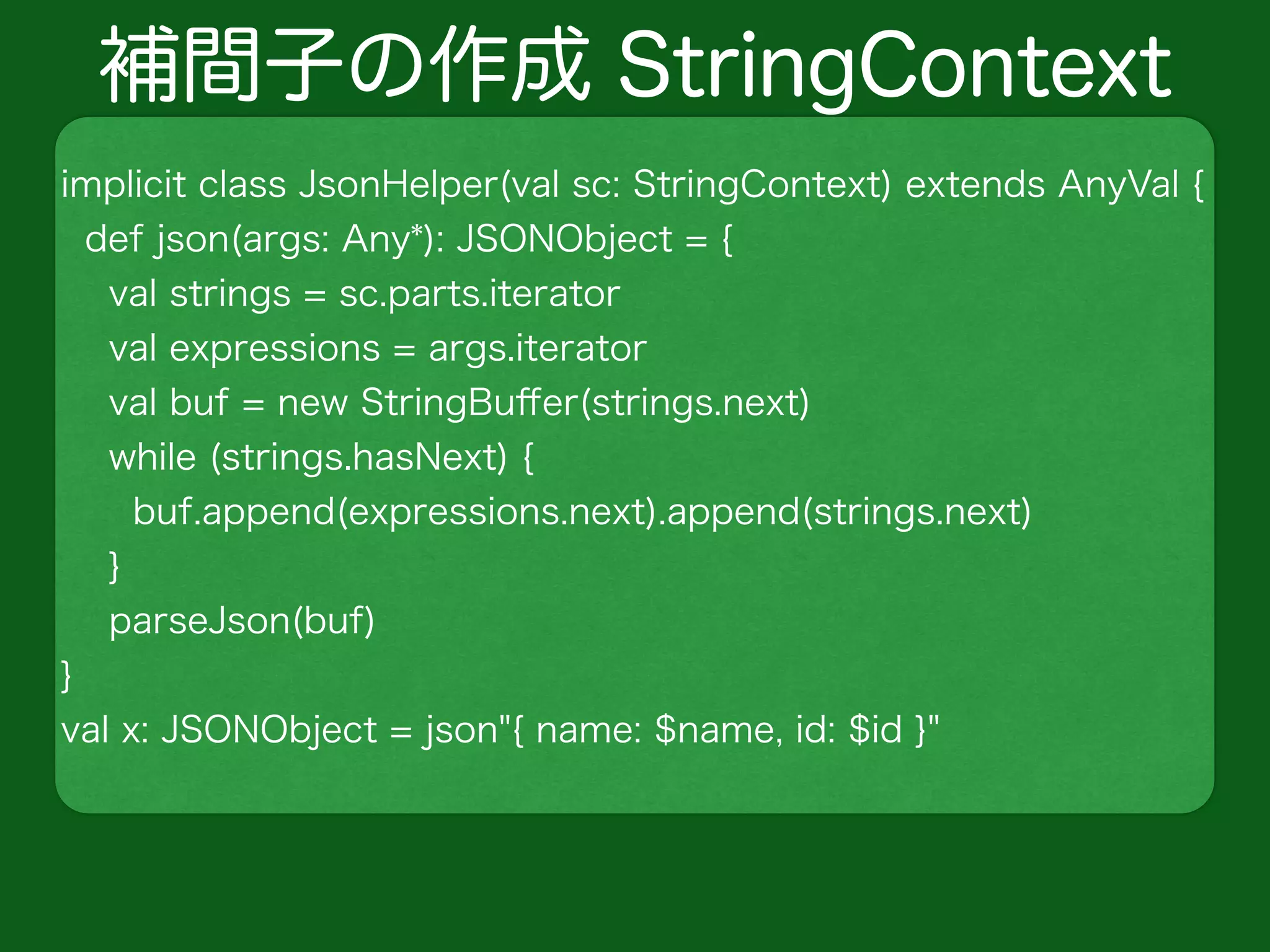 補間子の作成 StringContext

implicit class JsonHelper(val sc: StringContext) extends AnyVal {
  def json(args: Any*): JSONObject = {
    val strings = sc.parts.iterator
    val expressions = args.iterator
    val buf = new StringBuffer(strings.next)
    while (strings.hasNext) {
      buf.append(expressions.next).append(strings.next)
    }
    parseJson(buf)
}
val x: JSONObject = json"{ name: $name, id: $id }"